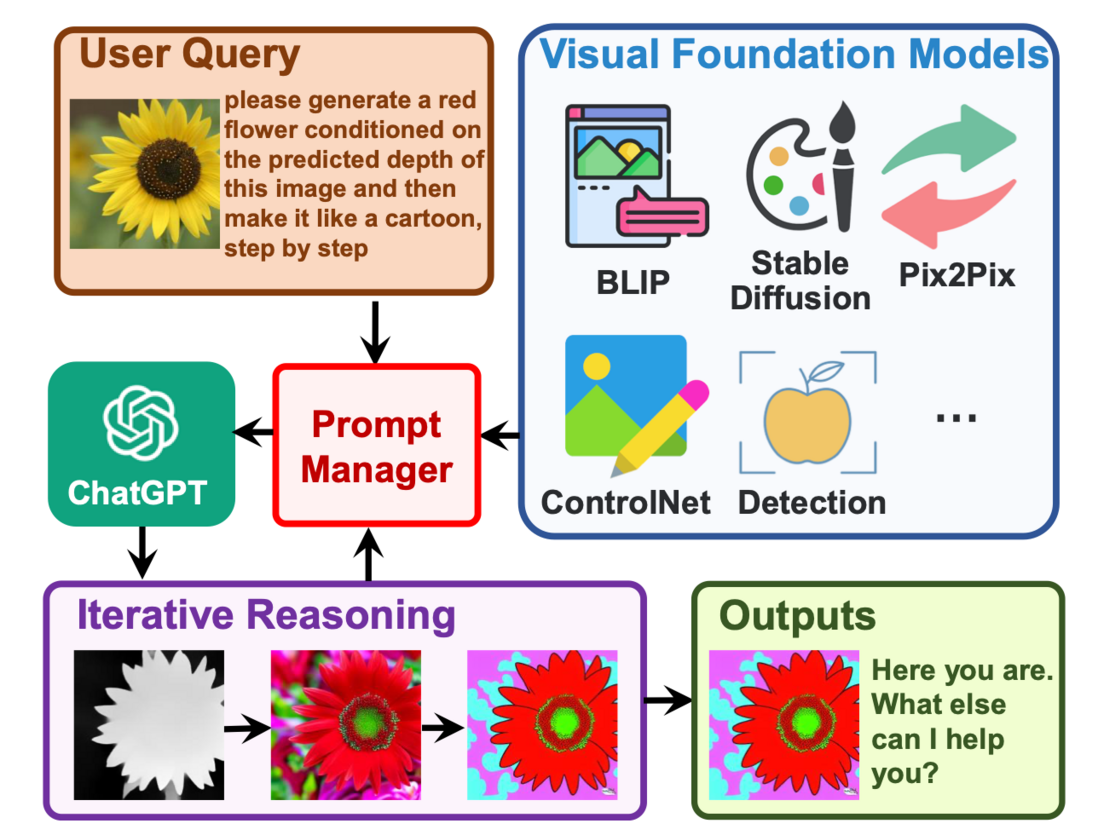 User Query

please generate a red flower conditioned on the predicted depth of this image and then make it like a cartoon, step by step

Visual Foundation Models

BLIP

Stable Diffusion

Pix2Pix

ControlNet

Detection

...

ChatGPT

Prompt Manager

Iterative Reasoning

Outputs

Here you are. What else can I help you?